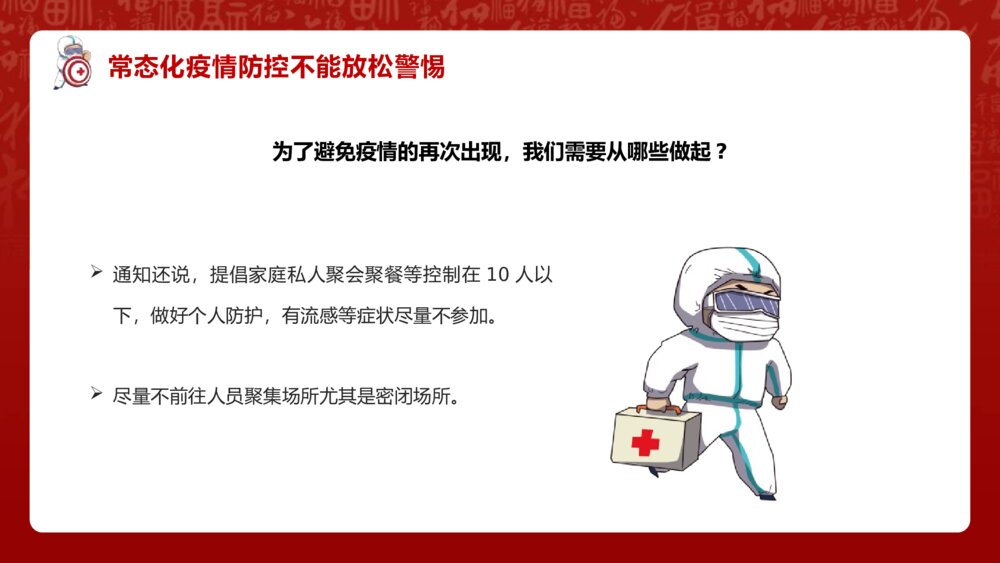 常态化疫情防控不能放松警惕

为了避免疫情的再次出现，我们需要从哪些做起？

➢ 通知还说，提倡家庭私人聚会聚餐等控制在 10 人以下，做好个人防护，有流感等症状尽量不参加。

➢ 尽量不前往人员聚集场所尤其是密闭场所。